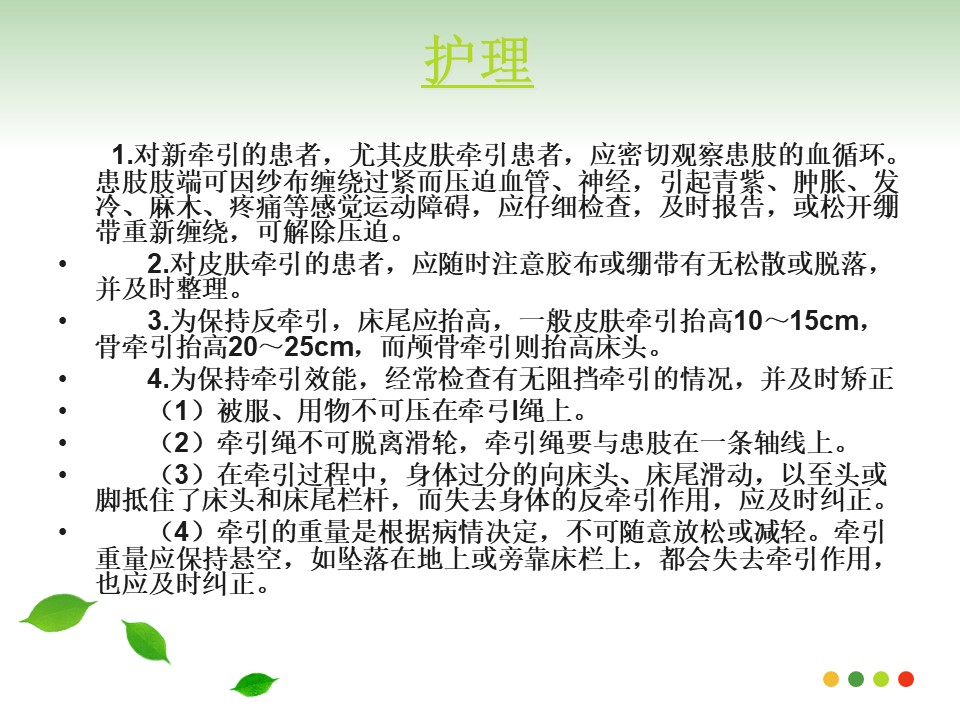 护理

1.对新牵引的患者，尤其皮肤牵引患者，应密切观察患肢的血循环。患肢肢端可因纱布缠绕过紧而压迫血管、神经，引起青紫、肿胀、发冷、麻木、疼痛等感觉运动障碍，应仔细检查，及时报告，或松开绷带重新缠绕，可解除压迫。

• 2.对皮肤牵引的患者，应随时注意胶布或绷带有无松散或脱落，并及时整理。

• 3.为保持反牵引，床尾应抬高，一般皮肤牵引抬高10～15cm，骨牵引抬高20～25cm，而颅骨牵引则抬高床头。

• 4.为保持牵引效能，经常检查有无阻挡牵引的情况，并及时矫正

• （1）被服、用物不可压在牵弓l绳上。

• （2）牵引绳不可脱离滑轮，牵引绳要与患肢在一条轴线上。

• （3）在牵引过程中，身体过分的向床头、床尾滑动，以至头或脚抵住了床头和床尾栏杆，而失去身体的反牵引作用，应及时纠正。

• （4）牵引的重量是根据病情决定，不可随意放松或减轻。牵引重量应保持悬空，如坠落在地上或旁靠床栏上，都会失去牵引作用，也应及时纠正。